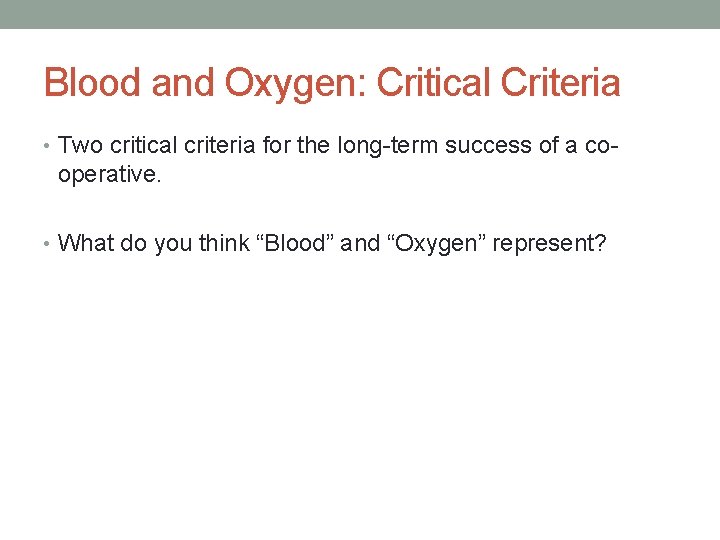 Blood and Oxygen: Critical Criteria

• Two critical criteria for the long-term success of a co-operative.

• What do you think “Blood” and “Oxygen” represent?